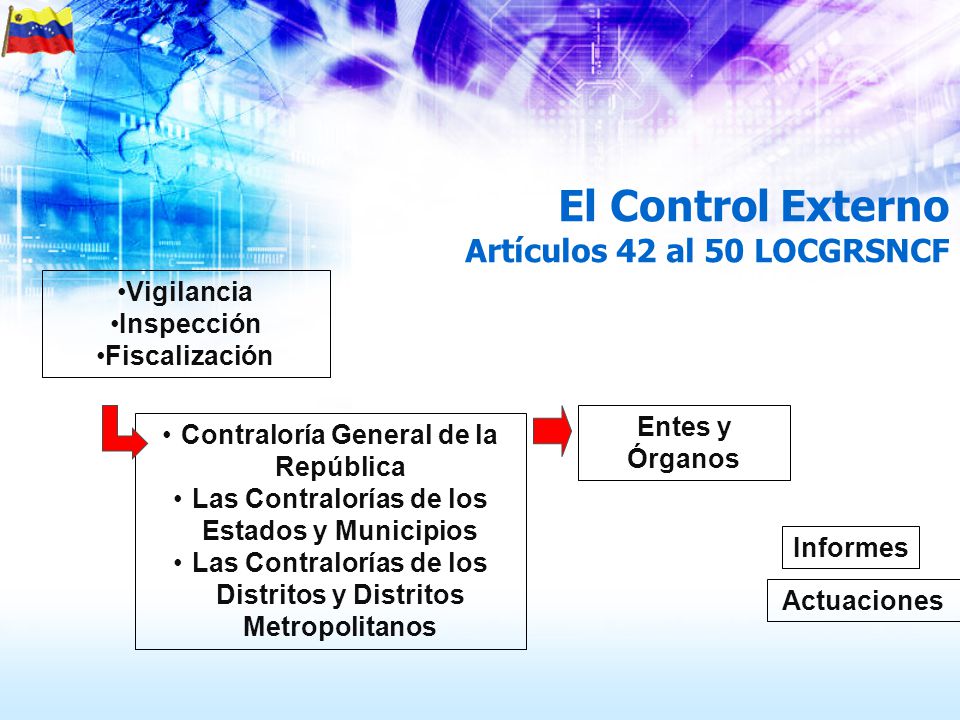 El Control Externo
Artículos 42 al 50 LOCGRSNCF

•Vigilancia
•Inspección
•Fiscalización

• Contraloría General de la República
• Las Contralorías de los Estados y Municipios
• Las Contralorías de los Distritos y Distritos Metropolitanos

Entes y Órganos

Informes

Actuaciones